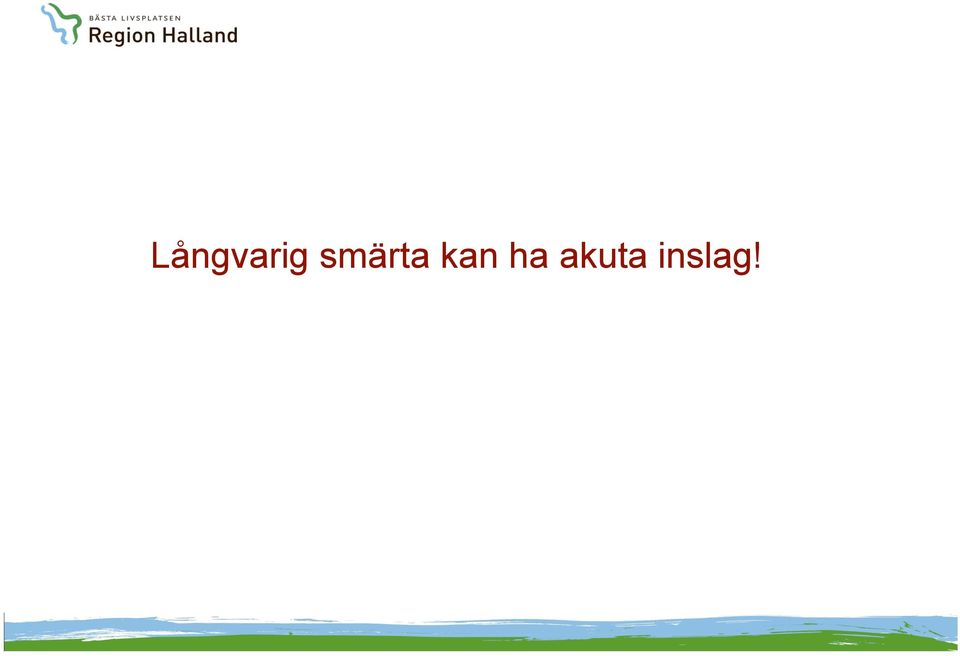 BÄSTA LIVSPLATSEN
Region Halland

Långvarig smärta kan ha akuta inslag!